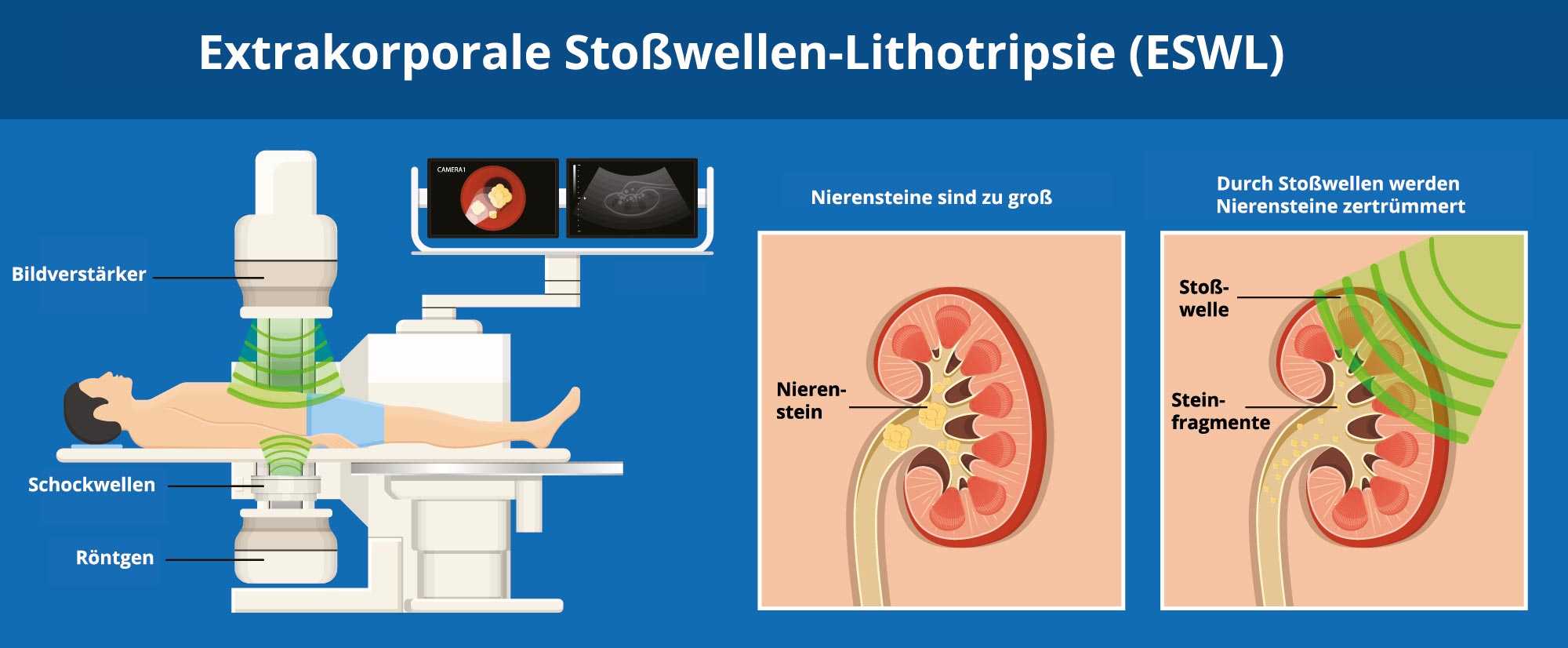 Extrakorporale Stoßwellen-Lithotripsie (ESWL)

CAMERA1

Bildverstärker

Schockwellen

Röntgen

Nierensteine sind zu groß

Nierenstein

Durch Stoßwellen werden Nierensteine zertrümmert

Stoßwelle

Steinfragmente